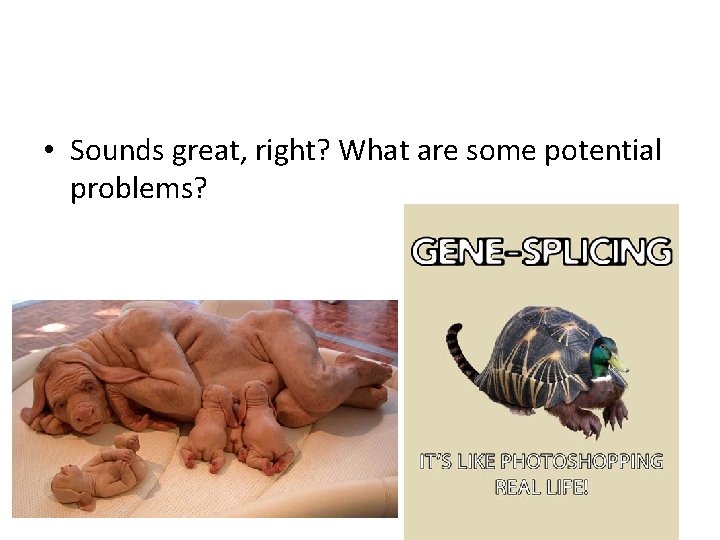 • Sounds great, right? What are some potential problems?

GENE-SPLICING

IT'S LIKE PHOTOSHOPPING REAL LIFE!